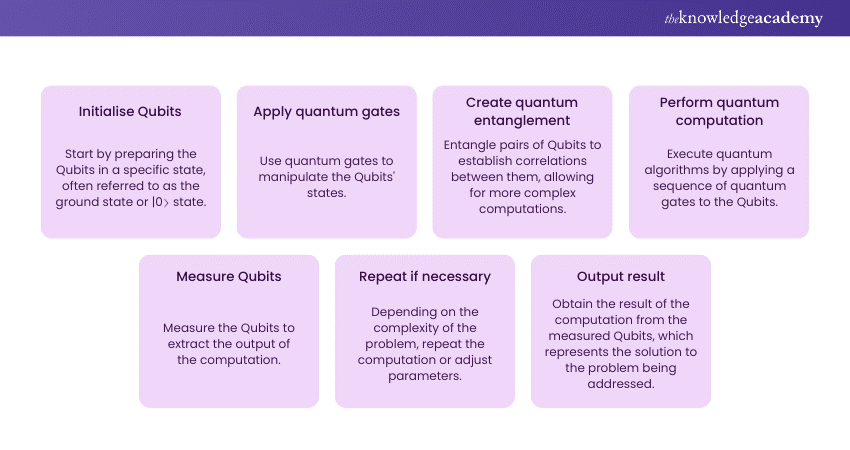 theknowledgeacademy

Initialise Qubits

Start by preparing the Qubits in a specific state, often referred to as the ground state or |0> state.

Apply quantum gates

Use quantum gates to manipulate the Qubits' states.

Create quantum entanglement

Entangle pairs of Qubits to establish correlations between them, allowing for more complex computations.

Perform quantum computation

Execute quantum algorithms by applying a sequence of quantum gates to the Qubits.

Measure Qubits

Measure the Qubits to extract the output of the computation.

Repeat if necessary

Depending on the complexity of the problem, repeat the computation or adjust parameters.

Output result

Obtain the result of the computation from the measured Qubits, which represents the solution to the problem being addressed.